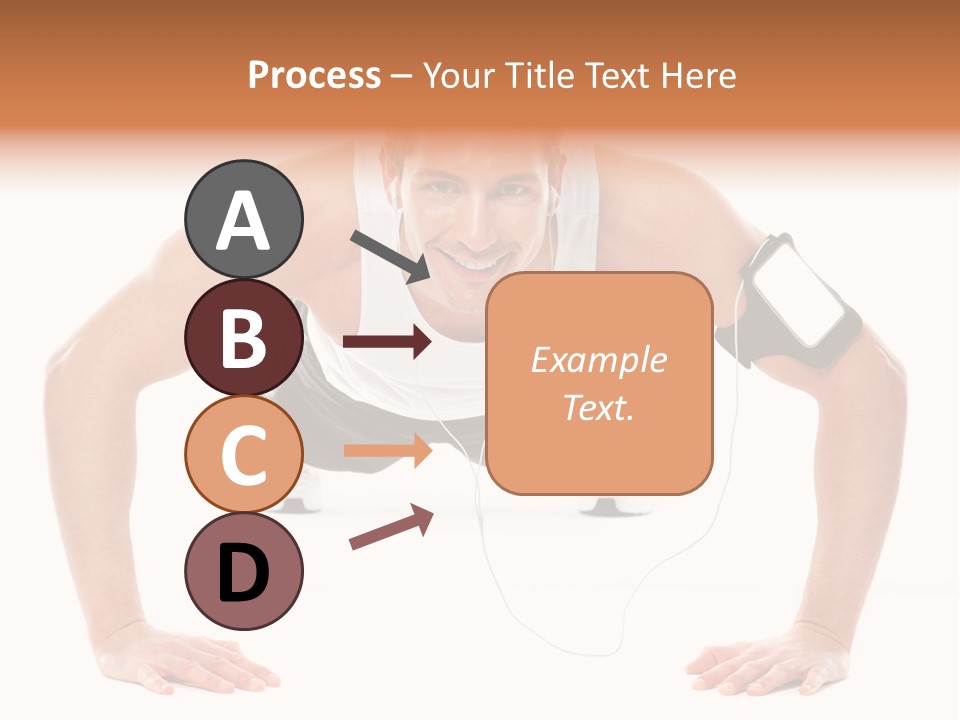 Process – Your Title Text Here

A

B

C

D

Example Text.